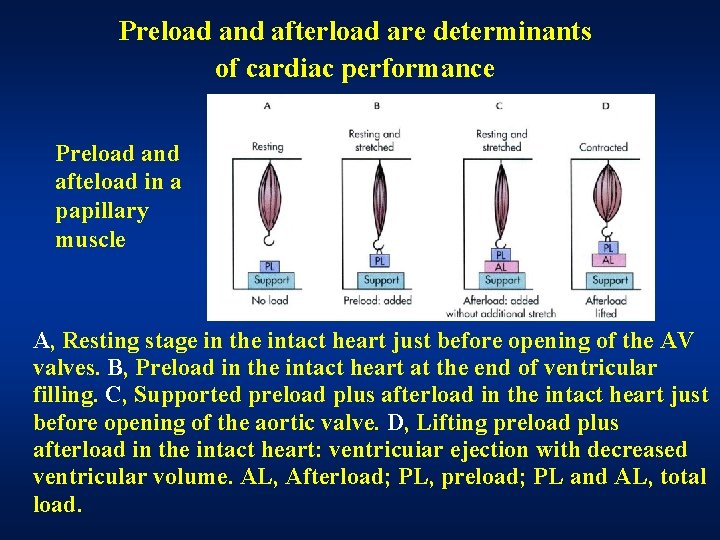 Preload and afterload are determinants of cardiac performance

Preload and afteload in a papillary muscle

A
Resting
PL
Support
No load

B
Resting and stretched
PL
Support
Preload: added

C
Resting and stretched
PL
AL
Support
Afterload: added without additional stretch

D
Contracted
PL
AL
Support
Afterload lifted

A, Resting stage in the intact heart just before opening of the AV valves. B, Preload in the intact heart at the end of ventricular filling. C, Supported preload plus afterload in the intact heart just before opening of the aortic valve. D, Lifting preload plus afterload in the intact heart: ventricuiar ejection with decreased ventricular volume. AL, Afterload; PL, preload; PL and AL, total load.